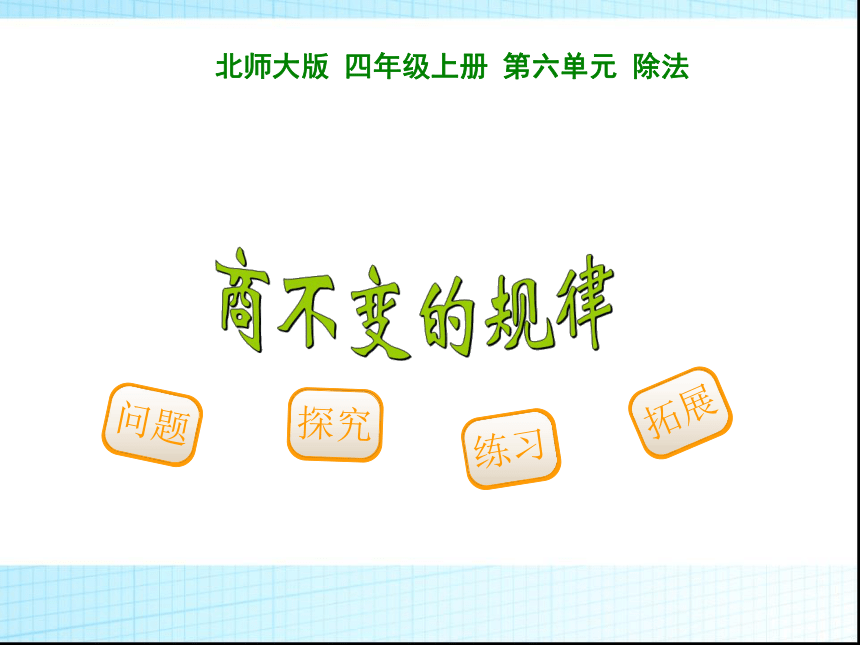 北师大版 四年级上册 第六单元 除法

商不变的规律

问题

探究

练习

拓展